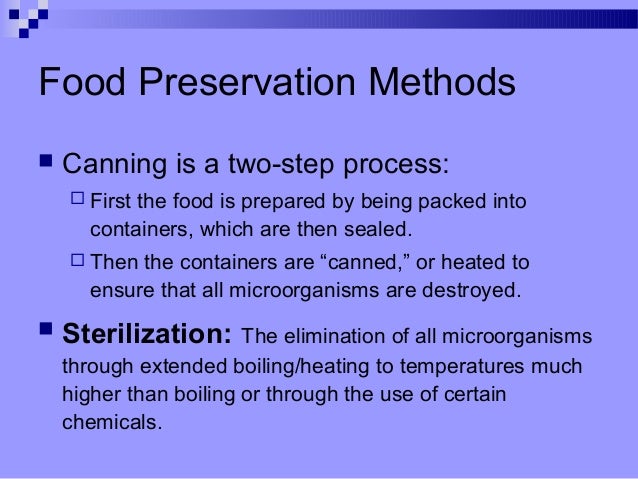 Food Preservation Methods

Canning is a two-step process:

First the food is prepared by being packed into containers, which are then sealed.

Then the containers are “canned,” or heated to ensure that all microorganisms are destroyed.

Sterilization: The elimination of all microorganisms through extended boiling/heating to temperatures much higher than boiling or through the use of certain chemicals.